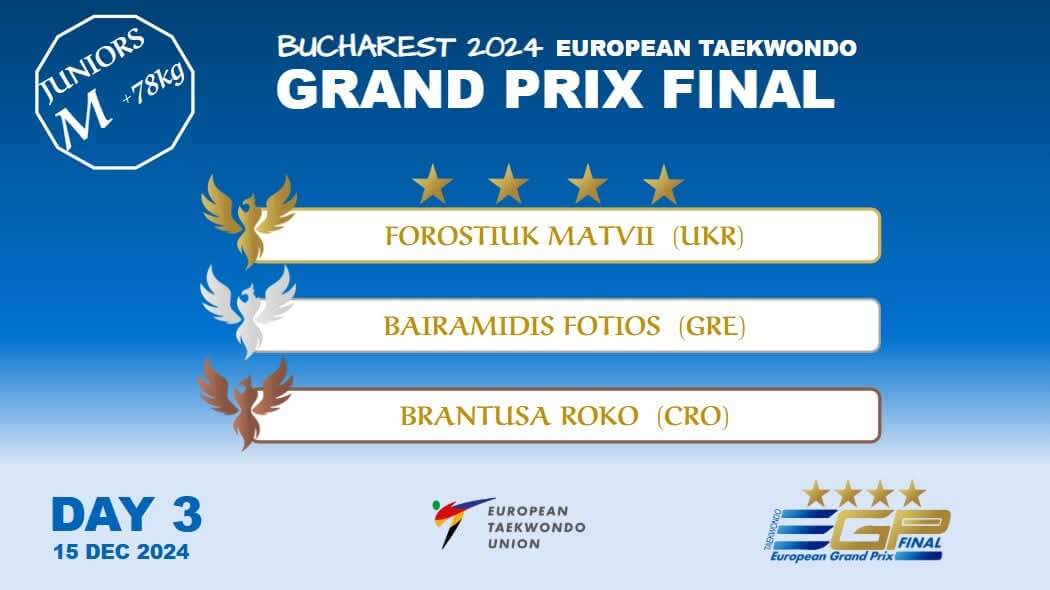 JUNIORS
M +78kg

BUCHAREST 2024 EUROPEAN TAEKWONDO
GRAND PRIX FINAL

FOROSTIUK MATVII (UKR)

BAIRAMIDIS FOTIOS (GRE)

BRANTUSA ROKO (CRO)

DAY 3
15 DEC 2024

EUROPEAN TAEKWONDO UNION

TAEKWONDO
EGP FINAL
European Grand Prix